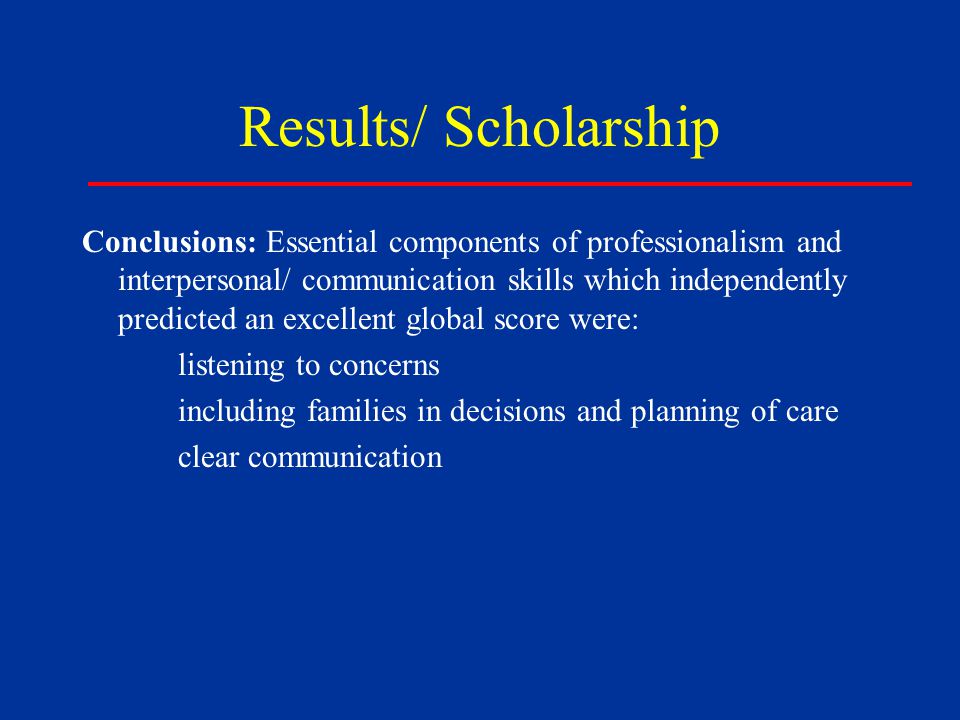 Results/ Scholarship

Conclusions: Essential components of professionalism and interpersonal/ communication skills which independently predicted an excellent global score were:

listening to concerns

including families in decisions and planning of care

clear communication